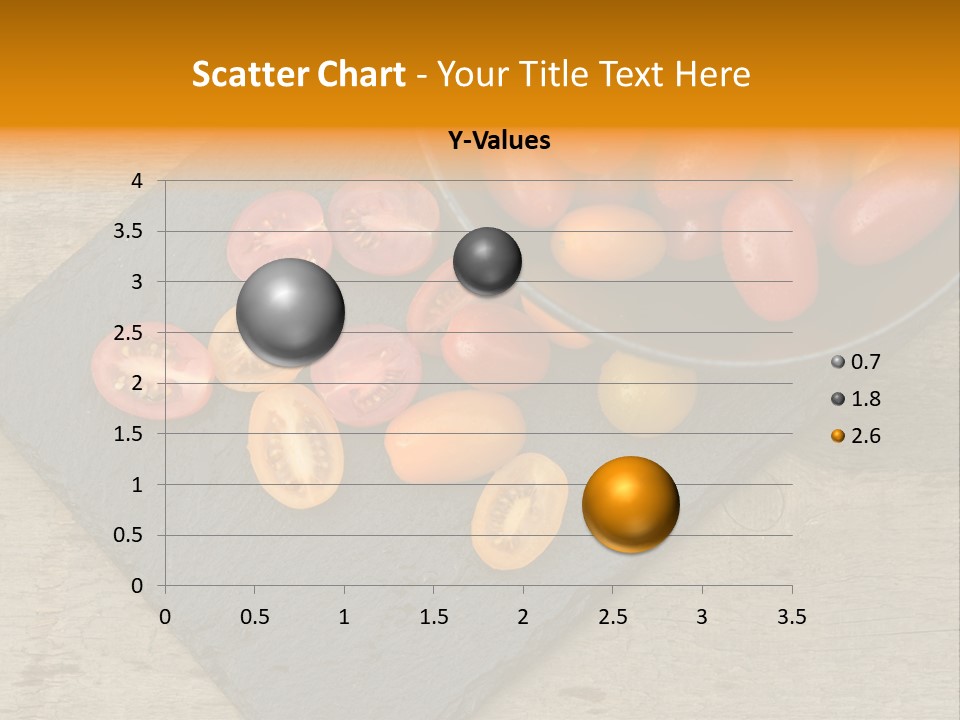 Scatter Chart - Your Title Text Here

Y-Values

4
3.5
3
2.5
2
1.5
1
0.5
0

0 0.5 1 1.5 2 2.5 3 3.5

0.7
1.8
2.6